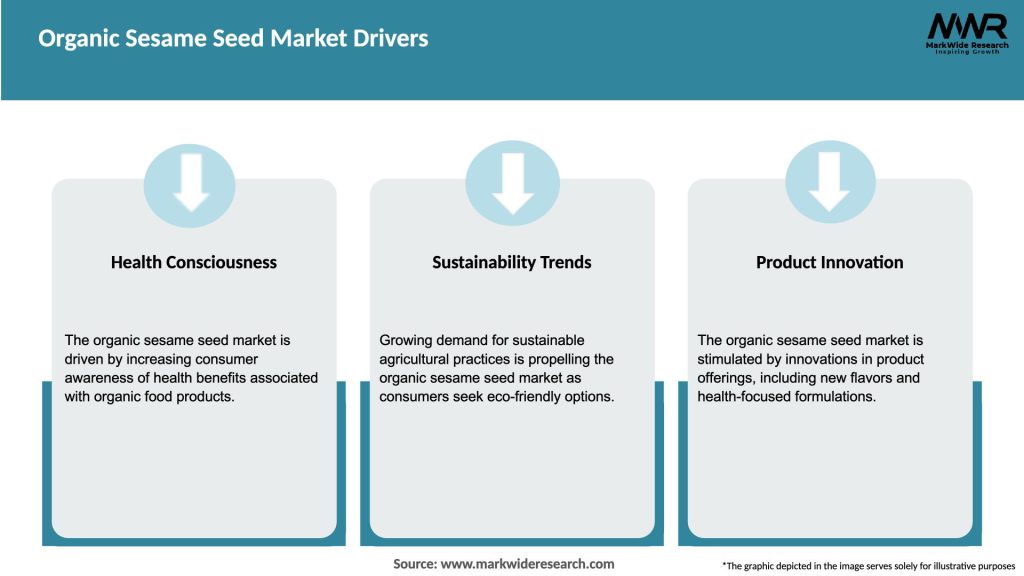 Organic Sesame Seed Market Drivers

MWR
MarkWide Research
Inspiring Growth

Health Consciousness

The organic sesame seed market is driven by increasing consumer awareness of health benefits associated with organic food products.

Sustainability Trends

Growing demand for sustainable agricultural practices is propelling the organic sesame seed market as consumers seek eco-friendly options.

Product Innovation

The organic sesame seed market is stimulated by innovations in product offerings, including new flavors and health-focused formulations.

Source: www.markwideresearch.com

*The graphic depicted in the image serves solely for illustrative purposes